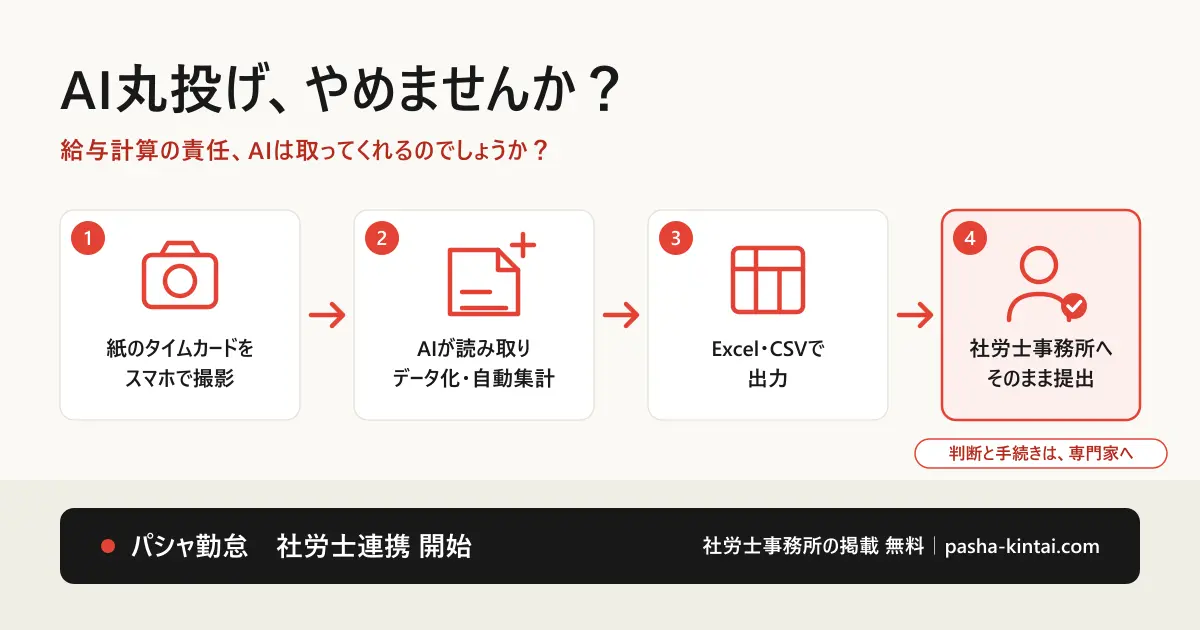 AI丸投げ、やめませんか？

給与計算の責任、AIは取ってくれるのでしょうか？

1
紙のタイムカードをスマホで撮影

2
AIが読み取りデータ化・自動集計

3
Excel・CSVで出力

4
社労士事務所へそのまま提出

判断と手続きは、専門家へ

パシャ勤怠　社労士連携 開始

社労士事務所の掲載 無料 | pasha-kintai.com